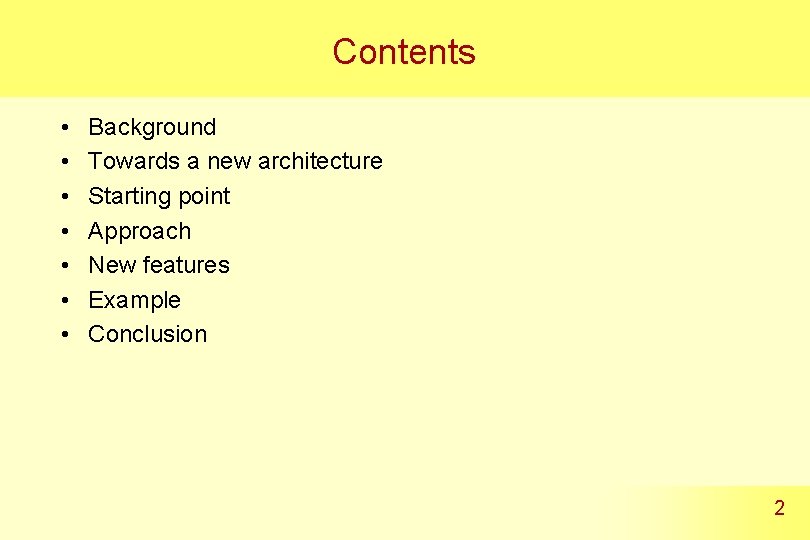 Contents

• Background
• Towards a new architecture
• Starting point
• Approach
• New features
• Example
• Conclusion

2